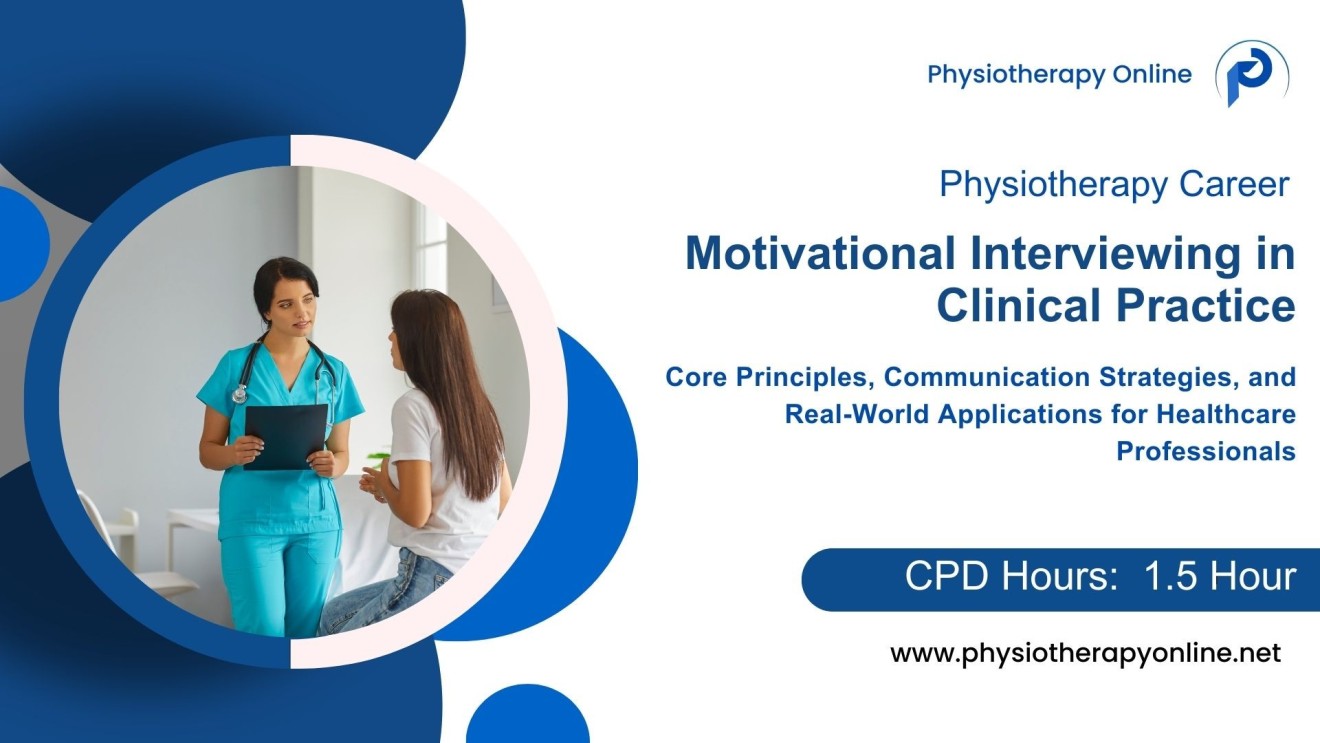 Physiotherapy Online

Physiotherapy Career

Motivational Interviewing in Clinical Practice

Core Principles, Communication Strategies, and Real-World Applications for Healthcare Professionals

CPD Hours: 1.5 Hour

www.physiotherapyonline.net